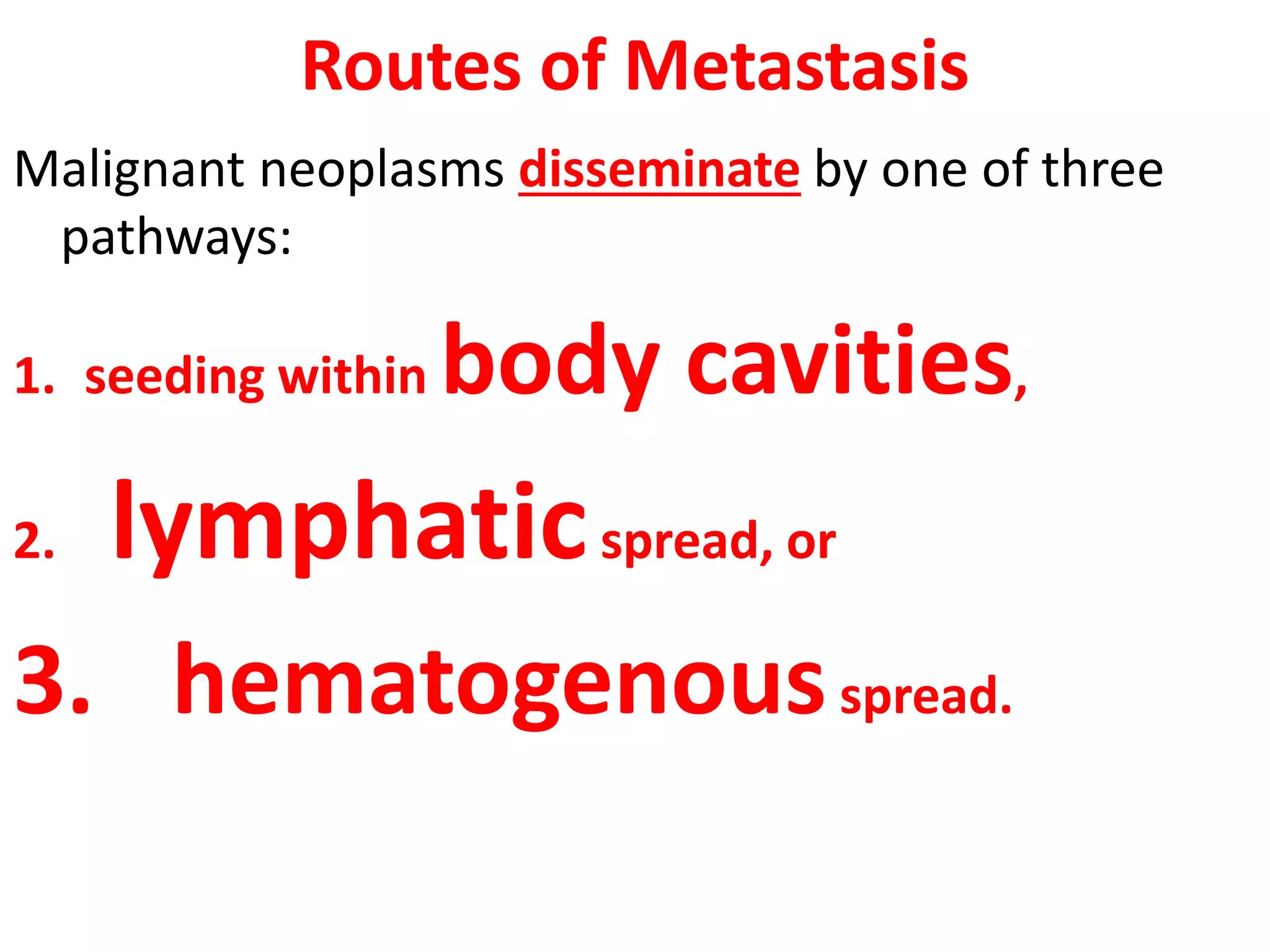 Routes of Metastasis

Malignant neoplasms disseminate by one of three pathways:

1. seeding within body cavities,

2. lymphatic spread, or

3. hematogenous spread.